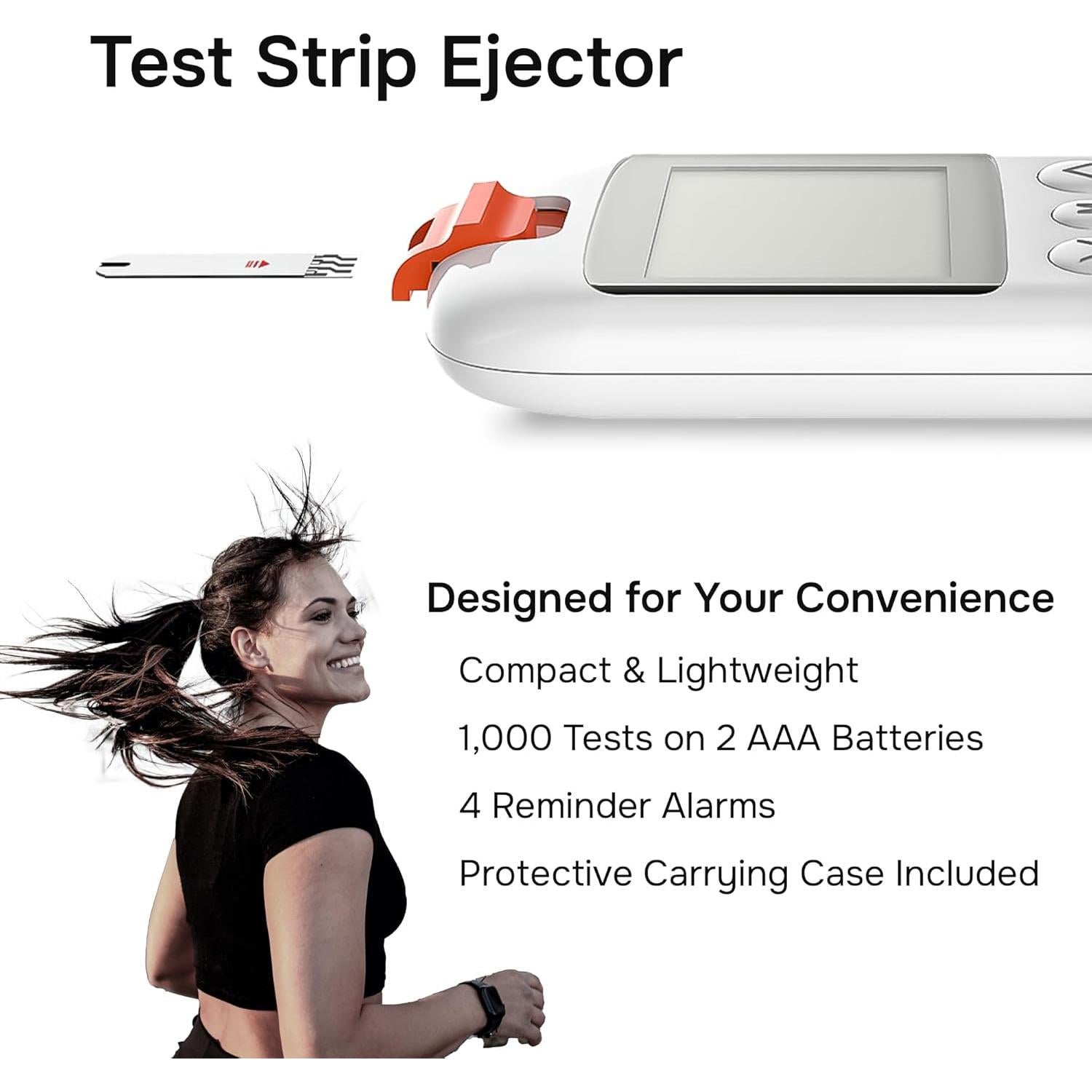 Test Strip Ejector

Designed for Your Convenience

Compact & Lightweight

1,000 Tests on 2 AAA Batteries

4 Reminder Alarms

Protective Carrying Case Included